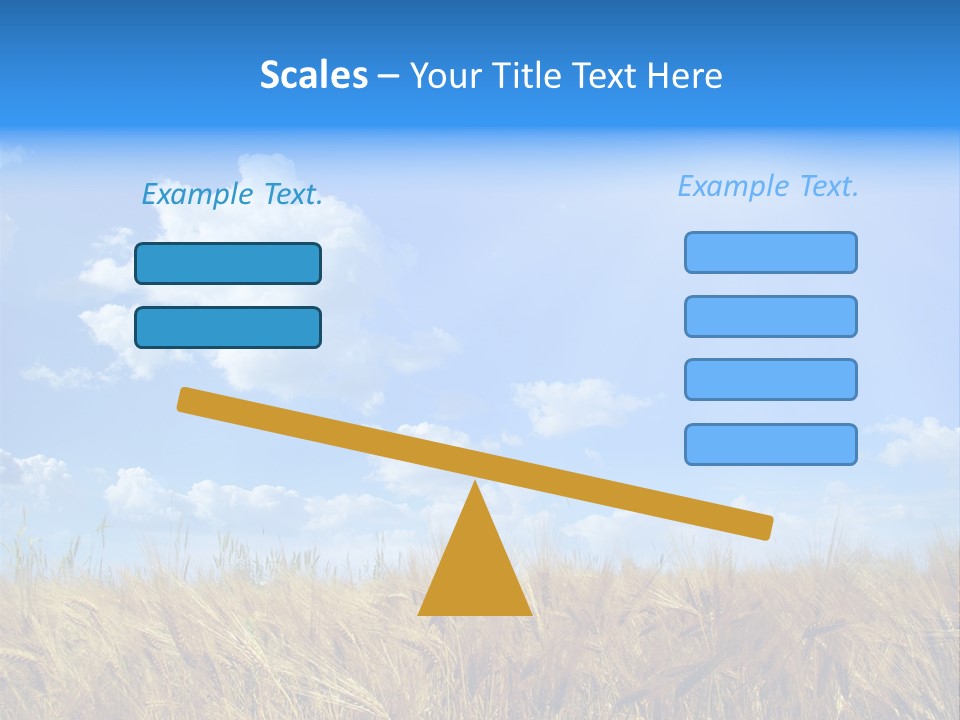 Scales – Your Title Text Here

Example Text.

Example Text.